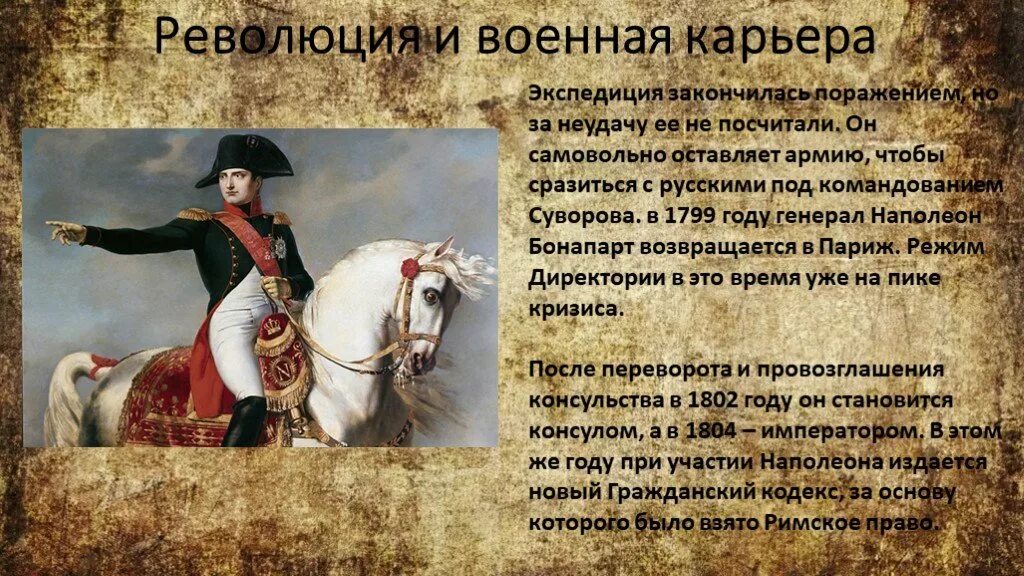 Революция и военная карьера

Экспедиция закончилась поражением, но за неудачу ее не посчитали. Он самовольно оставляет армию, чтобы сразиться с русскими под командованием Суворова. в 1799 году генерал Наполеон Бонапарт возвращается в Париж. Режим Директории в это время уже на пике кризиса.

После переворота и провозглашения консульства в 1802 году он становится консулом, а в 1804 – императором. В этом же году при участии Наполеона издается новый Гражданский кодекс, за основу которого было взято Римское право.